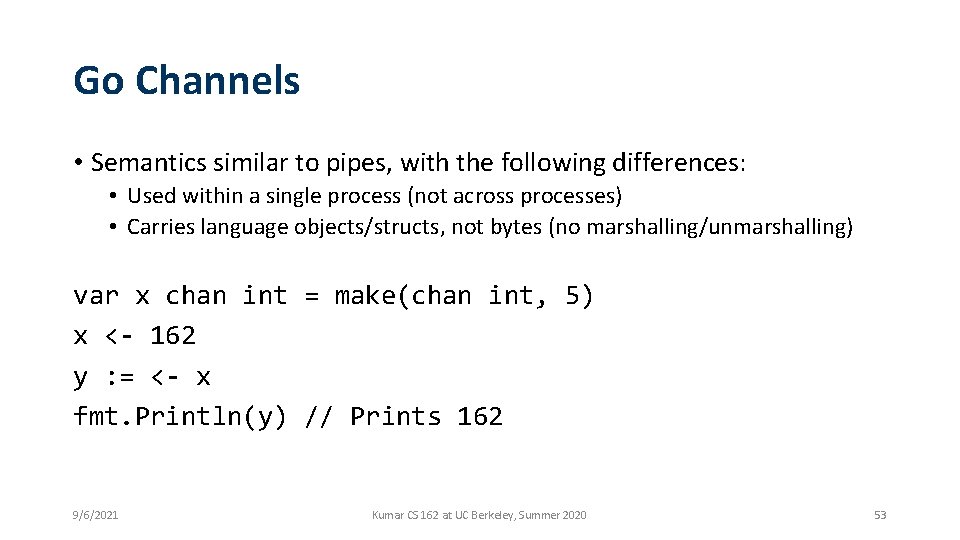 Go Channels

• Semantics similar to pipes, with the following differences:

• Used within a single process (not across processes)
• Carries language objects/structs, not bytes (no marshalling/unmarshalling)

var x chan int = make(chan int, 5)
x <- 162
y := <- x
fmt.Println(y) // Prints 162

9/6/2021

Kumar CS 162 at UC Berkeley, Summer 2020

53